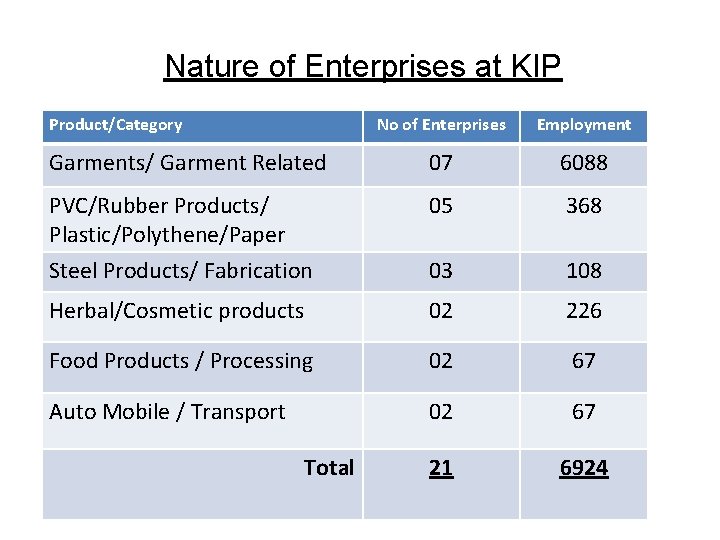 Nature of Enterprises at KIP

| Product/Category | No of Enterprises | Employment |
|---|---|---|
| Garments/ Garment Related | 07 | 6088 |
| PVC/Rubber Products/ Plastic/Polythene/Paper | 05 | 368 |
| Steel Products/ Fabrication | 03 | 108 |
| Herbal/Cosmetic products | 02 | 226 |
| Food Products / Processing | 02 | 67 |
| Auto Mobile / Transport | 02 | 67 |
| Total | 21 | 6924 |